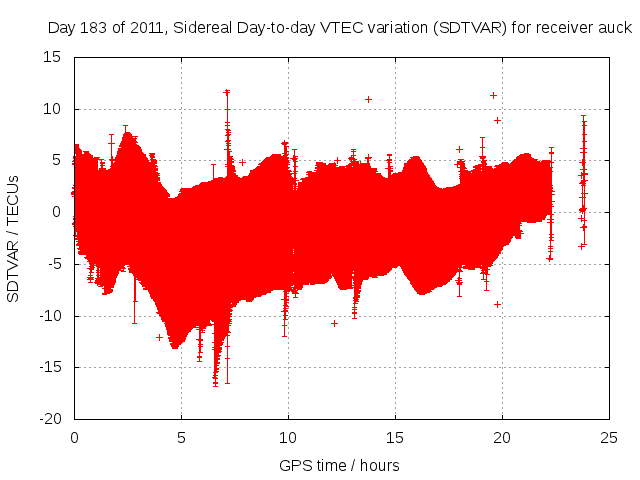 Day 183 of 2011, Sidereal Day-to-day VTEC variation (SDTVAR) for receiver auck

SDTVAR / TECUs

15
10
5
0
-5
-10
-15
-20

0
5
10
15
20
25

GPS time / hours